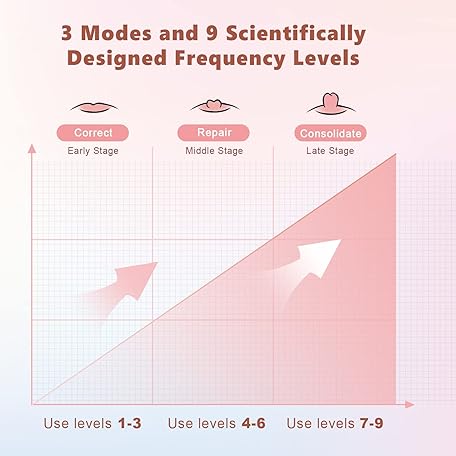 3 Modes and 9 Scientifically Designed Frequency Levels

Correct
Early Stage

Repair
Middle Stage

Consolidate
Late Stage

Use levels 1-3
Use levels 4-6
Use levels 7-9